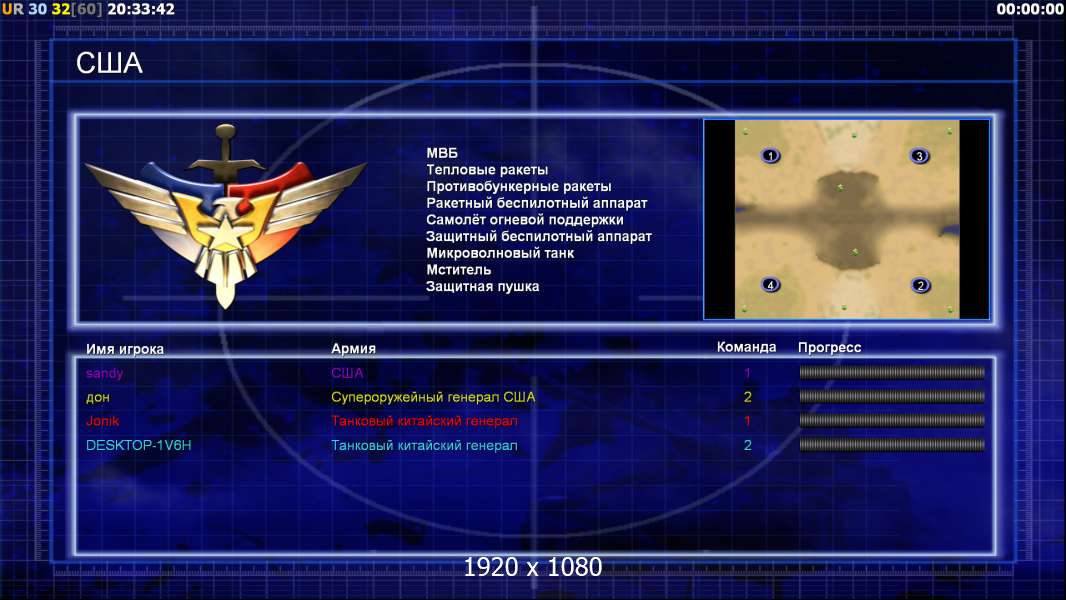 UR 30 32[60] 20:33:42

00:00:00

США

МВБ
Тепловые ракеты
Противобункерные ракеты
Ракетный беспилотный аппарат
Самолёт огневой поддержки
Защитный беспилотный аппарат
Микроволновый танк
Мститель
Защитная пушка

1
3
4
2

| Имя игрока | Армия | Команда | Прогресс |
|---|---|---|---|
| sandy | США | 1 | |
| дон | Супероружейный генерал США | 2 | |
| Jonik | Танковый китайский генерал | 1 | |
| DESKTOP-1V6H | Танковый китайский генерал | 2 | |

1920 x 1080